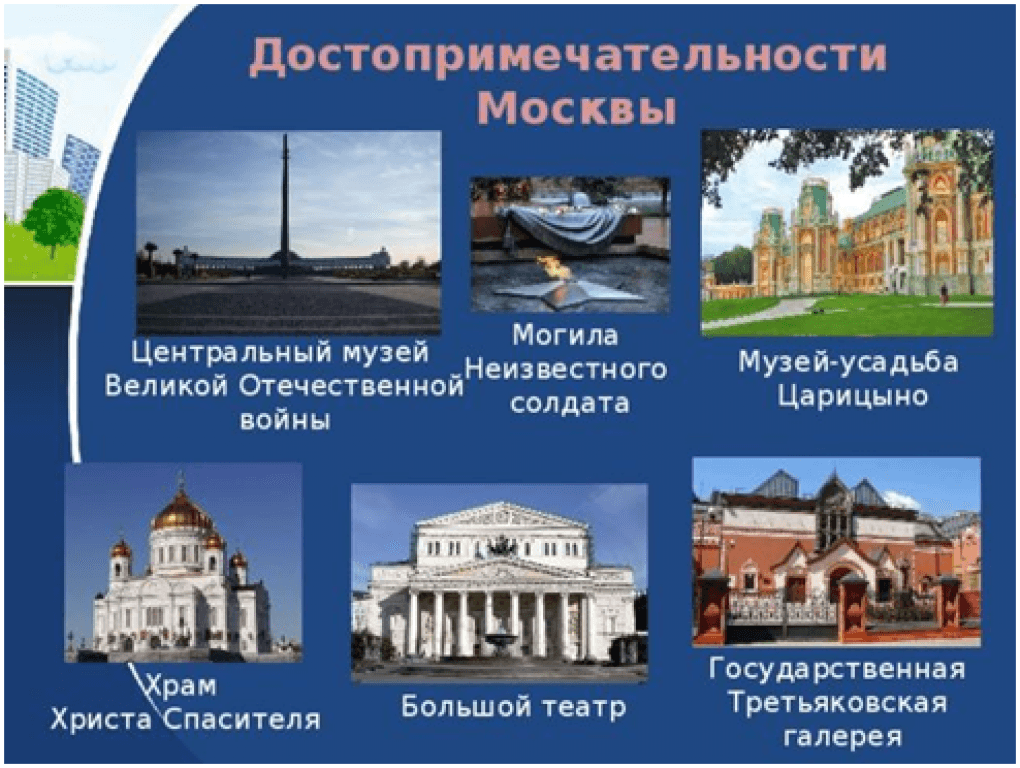 Достопримечательности Москвы

Центральный музей Великой Отечественной войны

Могила Неизвестного солдата

Музей-усадьба Царицыно

Храм Христа Спасителя

Большой театр

Государственная Третьяковская галерея